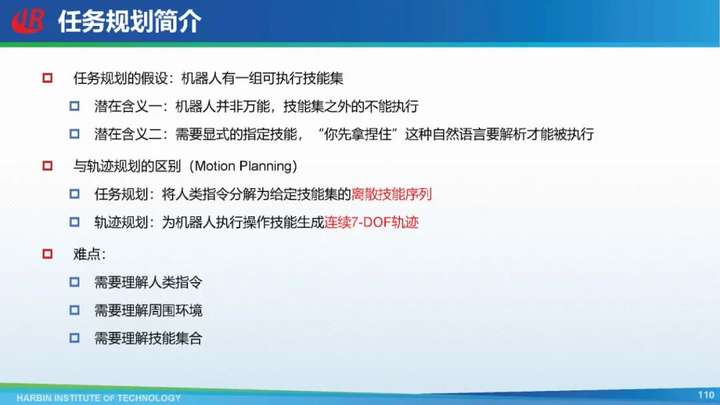 任务规划简介

任务规划的假设：机器人有一组可执行技能集

潜在含义一：机器人并非万能，技能集之外的不能执行

潜在含义二：需要显式的指定技能，“你先拿捏住”这种自然语言要解析才能被执行

与轨迹规划的区别（Motion Planning）

任务规划：将人类指令分解为给定技能集的离散技能序列

轨迹规划：为机器人执行操作技能生成连续7-DOF轨迹

难点：

需要理解人类指令

需要理解周围环境

需要理解技能集合

HARBIN INSTITUTE OF TECHNOLOGY

110